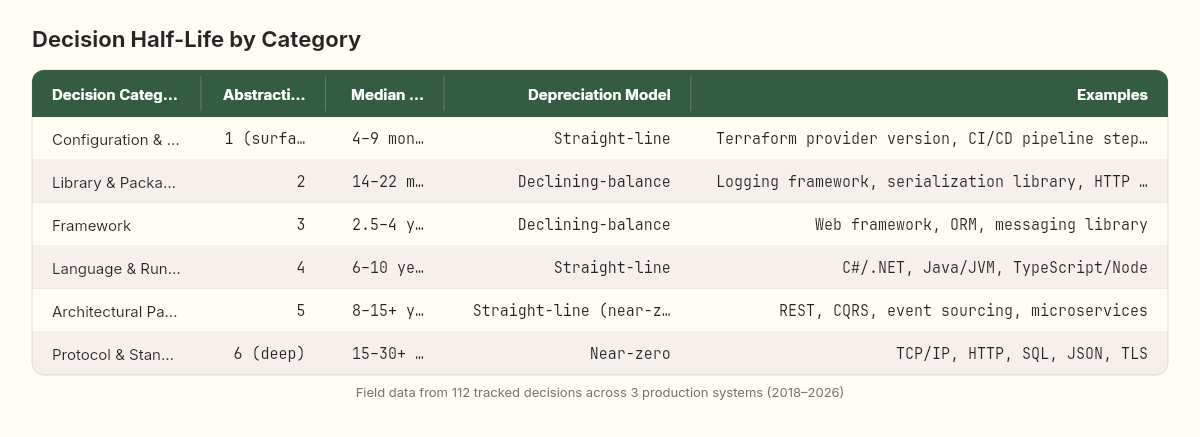 Decision Half-Life by Category

| Decision Categ… | Abstracti… | Median … | Depreciation Model | Examples |
|---|---|---|---|---|
| Configuration & … | 1 (surfa… | 4–9 mon… | Straight-line | Terraform provider version, CI/CD pipeline step… |
| Library & Packa… | 2 | 14–22 m… | Declining-balance | Logging framework, serialization library, HTTP … |
| Framework | 3 | 2.5–4 y… | Declining-balance | Web framework, ORM, messaging library |
| Language & Run… | 4 | 6–10 ye… | Straight-line | C#/.NET, Java/JVM, TypeScript/Node |
| Architectural Pa… | 5 | 8–15+ y… | Straight-line (near-z… | REST, CQRS, event sourcing, microservices |
| Protocol & Stan… | 6 (deep) | 15–30+ … | Near-zero | TCP/IP, HTTP, SQL, JSON, TLS |

Field data from 112 tracked decisions across 3 production systems (2018–2026)